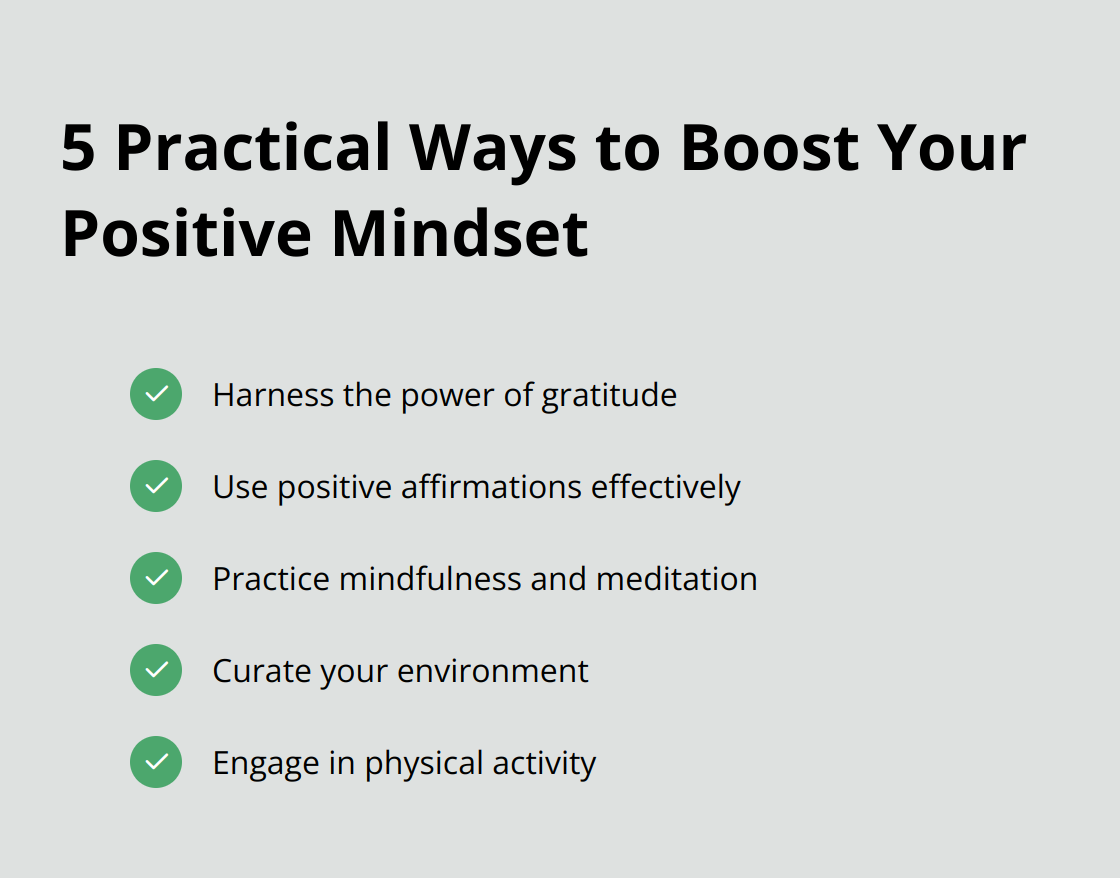 5 Practical Ways to Boost Your Positive Mindset

Harness the power of gratitude

Use positive affirmations effectively

Practice mindfulness and meditation

Curate your environment

Engage in physical activity